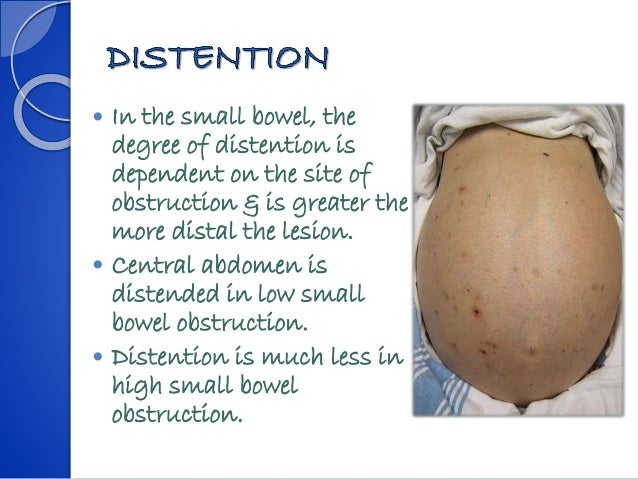 DISTENTION

• In the small bowel, the degree of distention is dependent on the site of obstruction & is greater the more distal the lesion.
• Central abdomen is distended in low small bowel obstruction.
• Distention is much less in high small bowel obstruction.